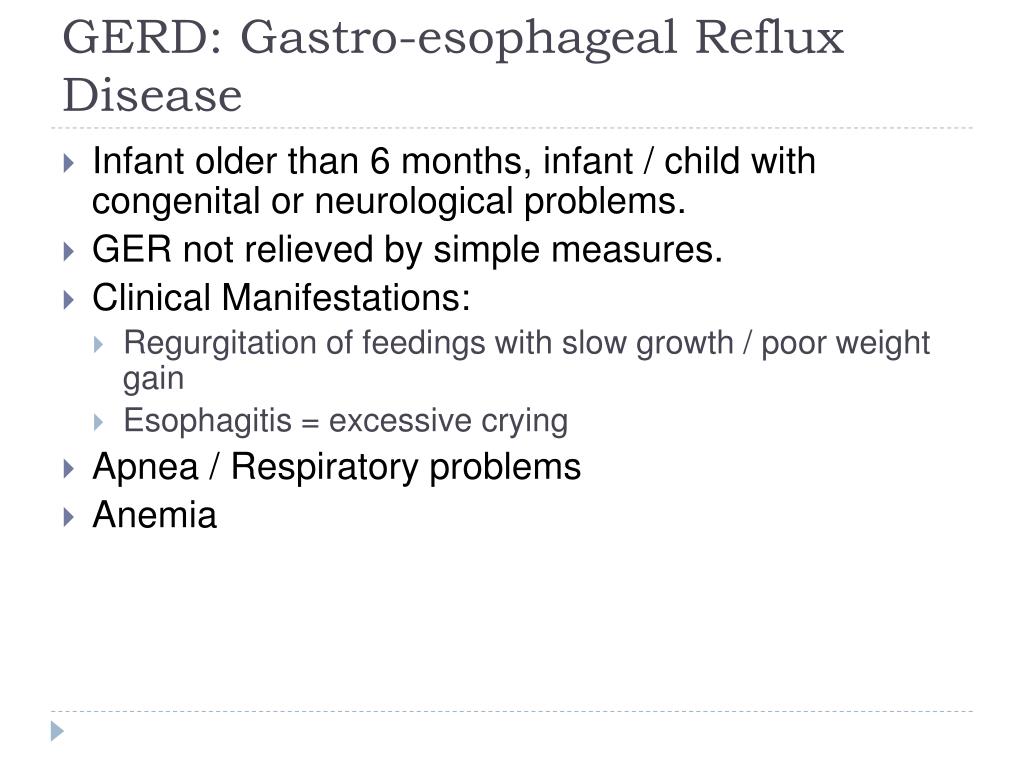 GERD: Gastro-esophageal Reflux Disease

Infant older than 6 months, infant / child with congenital or neurological problems.

GER not relieved by simple measures.

Clinical Manifestations:

Regurgitation of feedings with slow growth / poor weight gain

Esophagitis = excessive crying

Apnea / Respiratory problems

Anemia